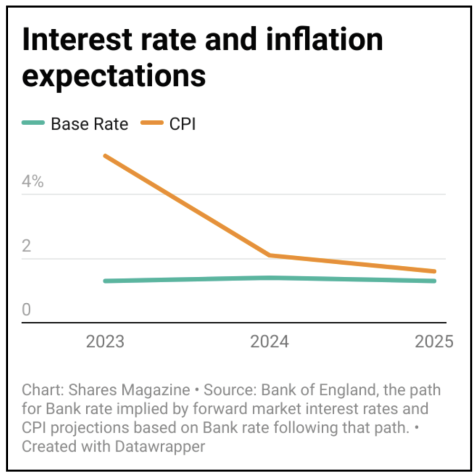 Interest rate and inflation expectations

Base Rate CPI

4%

2

0

2023 2024 2025

Chart: Shares Magazine • Source: Bank of England, the path for Bank rate implied by forward market interest rates and CPI projections based on Bank rate following that path. • Created with Datawrapper